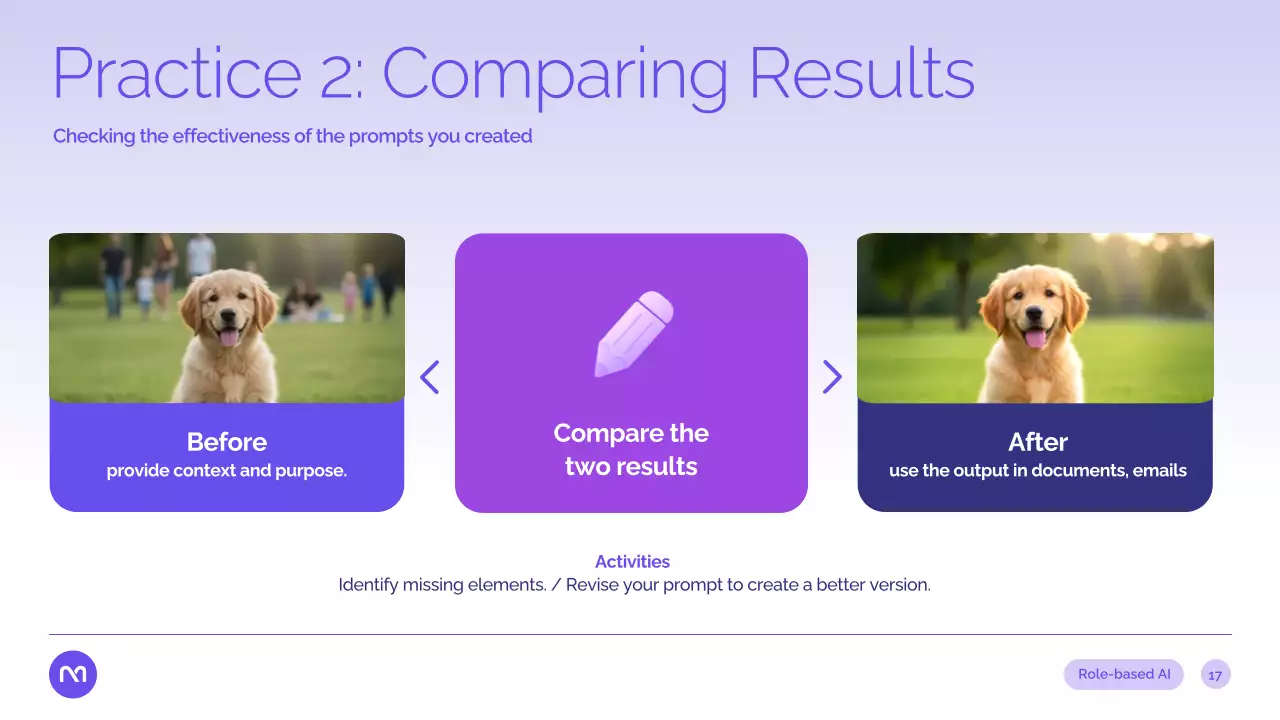 Practice 2: Comparing Results

Checking the effectiveness of the prompts you created

Before
provide context and purpose.

Compare the two results

After
use the output in documents, emails

Activities
Identify missing elements. / Revise your prompt to create a better version.

Role-based AI

17